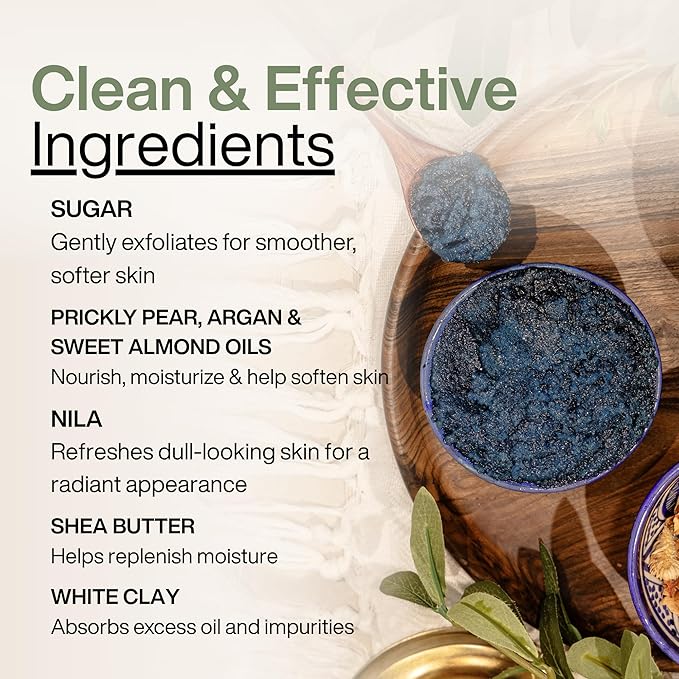 Clean & Effective
Ingredients

SUGAR
Gently exfoliates for smoother, softer skin

PRICKLY PEAR, ARGAN & SWEET ALMOND OILS
Nourish, moisturize & help soften skin

NILA
Refreshes dull-looking skin for a radiant appearance

SHEA BUTTER
Helps replenish moisture

WHITE CLAY
Absorbs excess oil and impurities